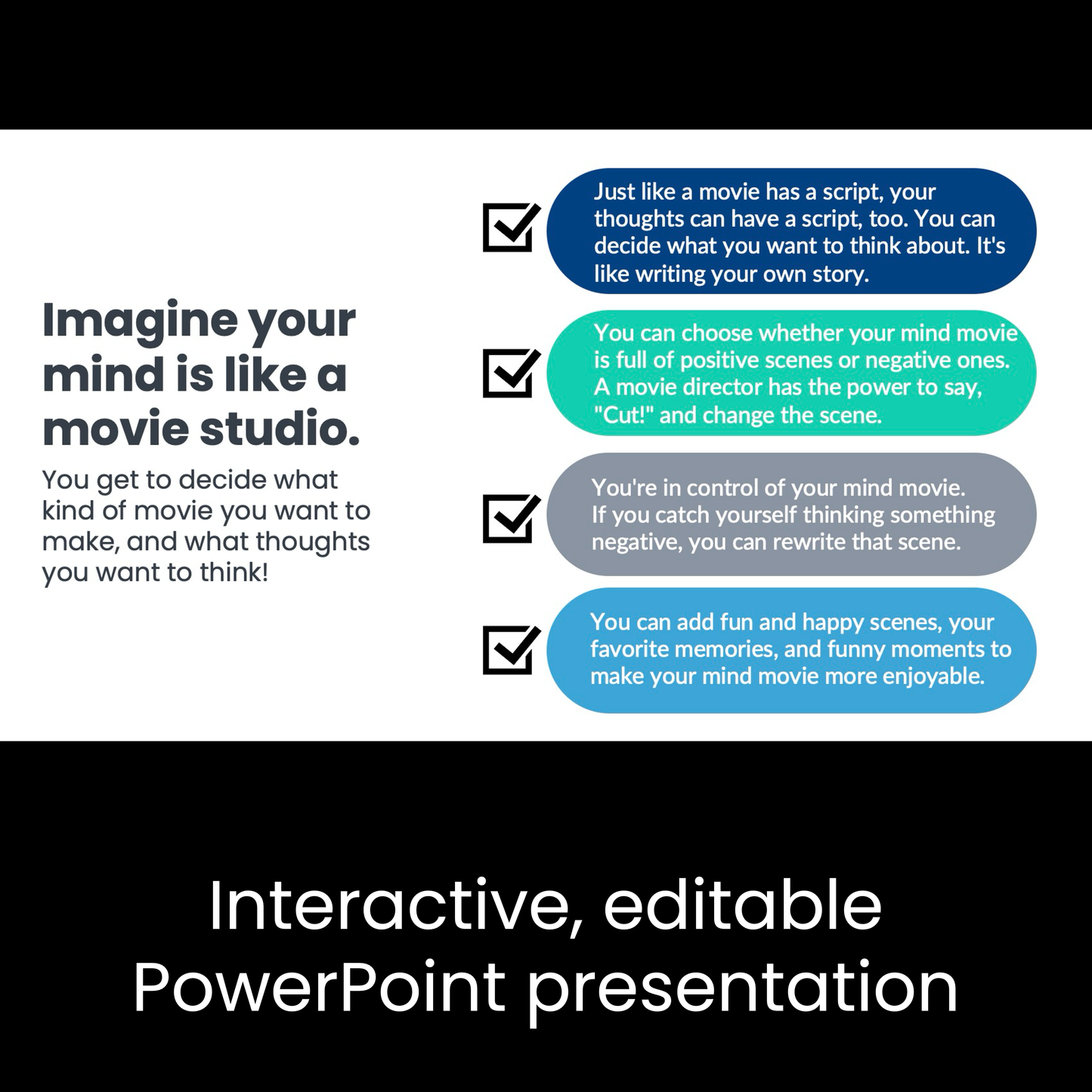 Imagine your mind is like a movie studio.

You get to decide what kind of movie you want to make, and what thoughts you want to think!

Just like a movie has a script, your thoughts can have a script, too. You can decide what you want to think about. It's like writing your own story.

You can choose whether your mind movie is full of positive scenes or negative ones. A movie director has the power to say, "Cut!" and change the scene.

You're in control of your mind movie. If you catch yourself thinking something negative, you can rewrite that scene.

You can add fun and happy scenes, your favorite memories, and funny moments to make your mind movie more enjoyable.

Interactive, editable PowerPoint presentation